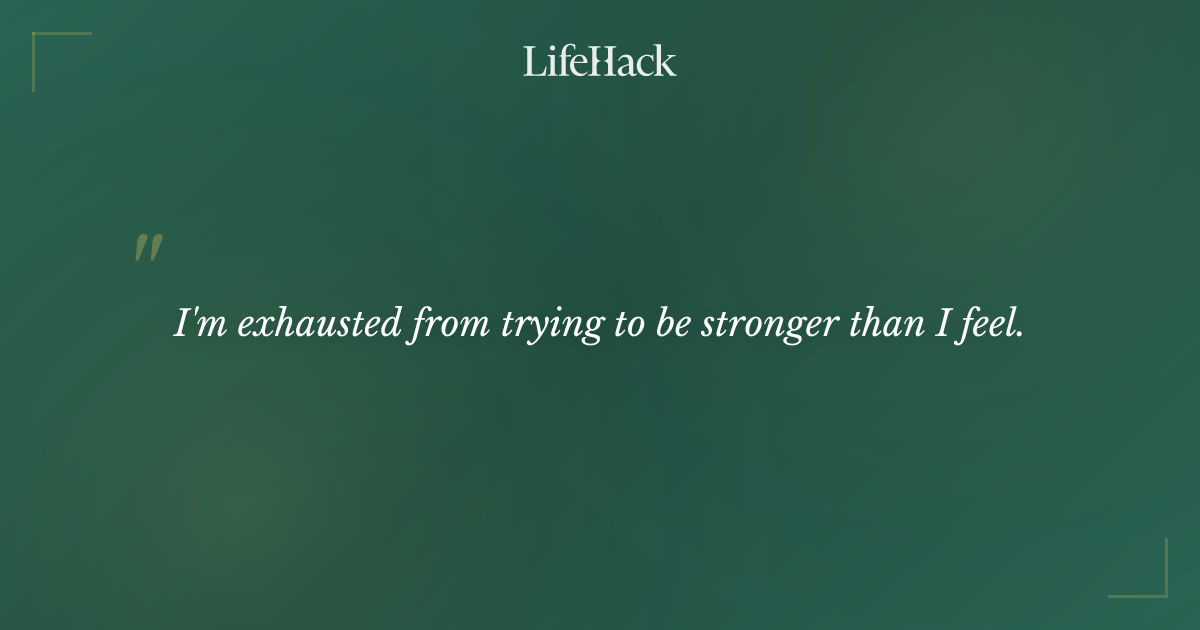 LifeHack

"

I'm exhausted from trying to be stronger than I feel.